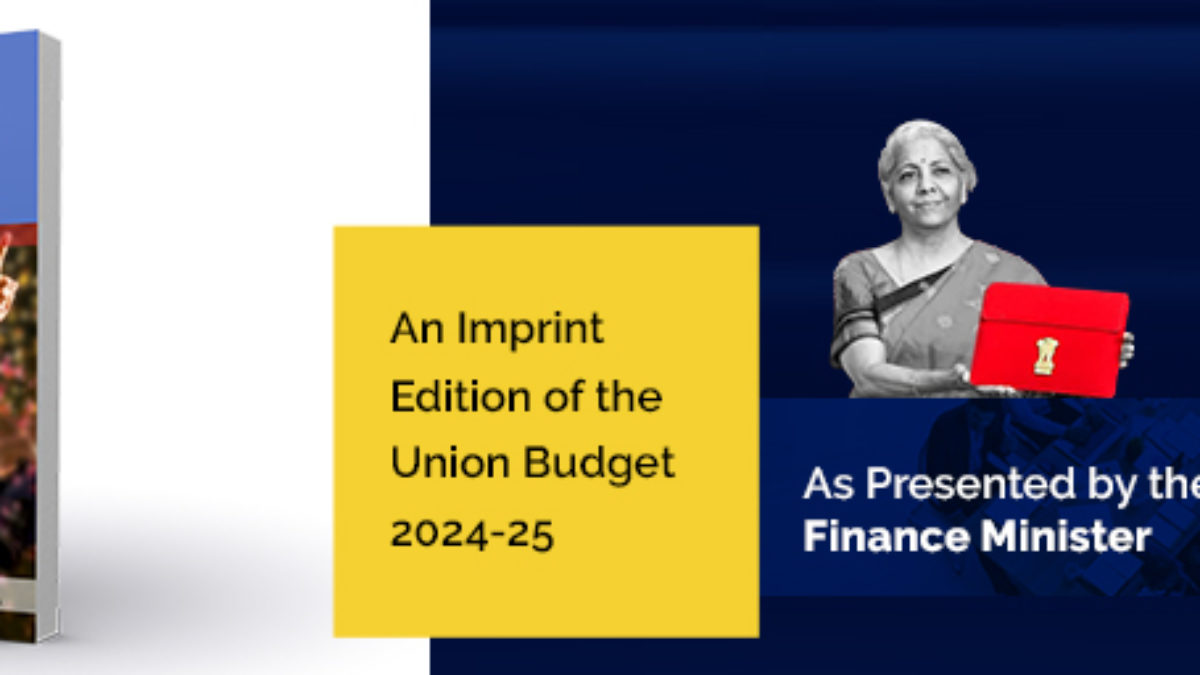 An Imprint Edition of the Union Budget 2024-25

As Presented by the Finance Minister